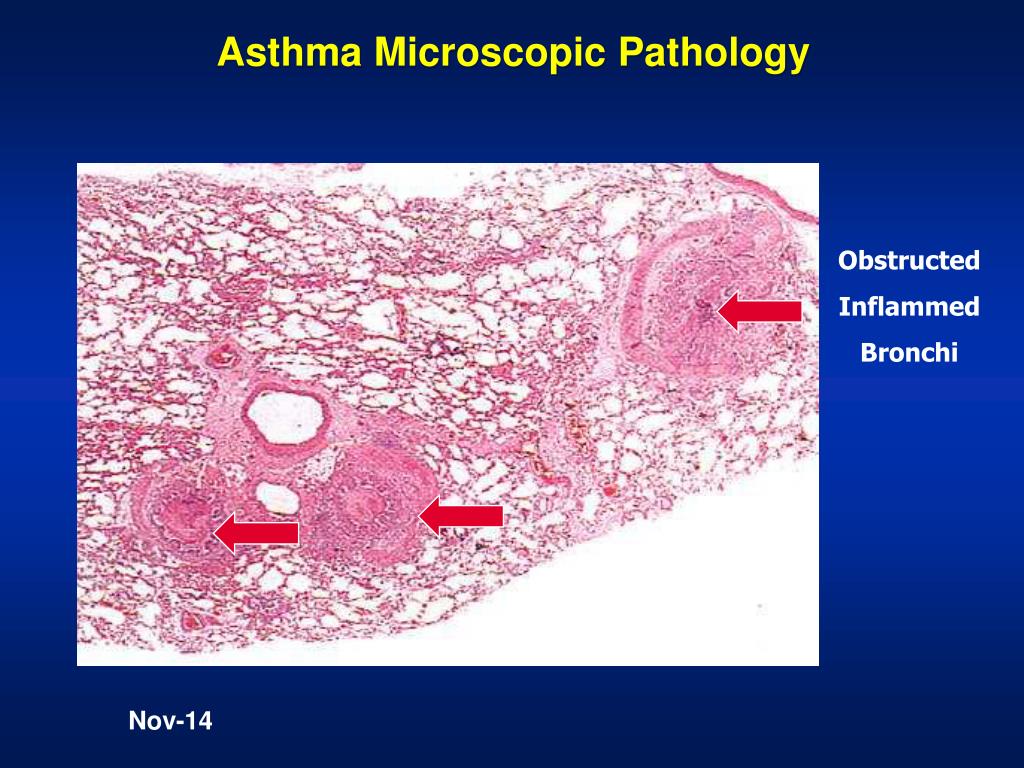 Asthma Microscopic Pathology

Obstructed
Inflammed
Bronchi

Nov-14